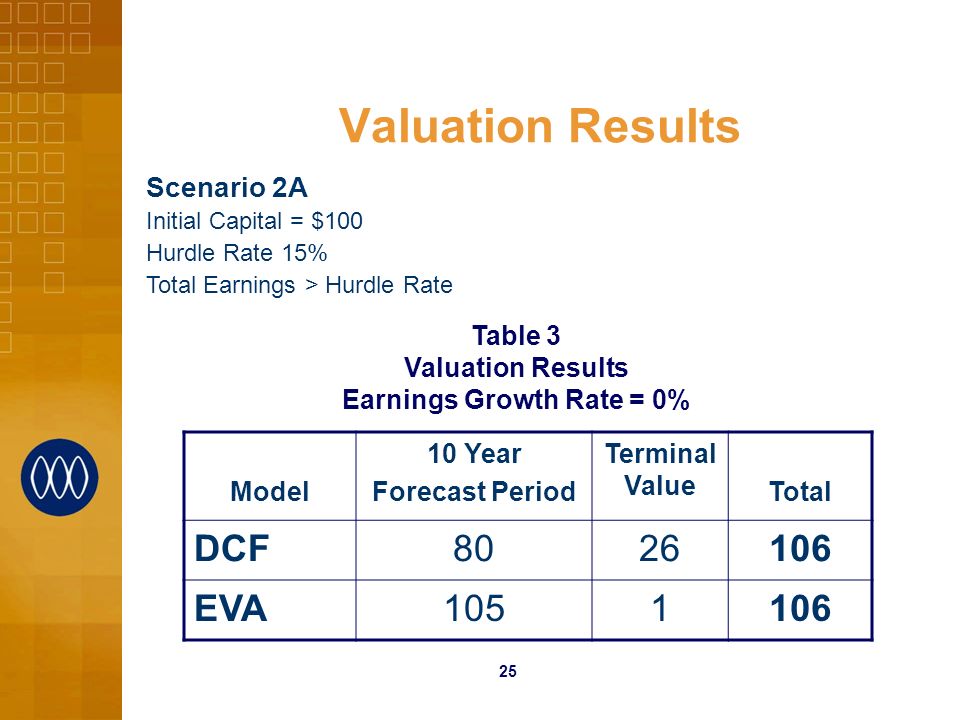 Valuation Results

Scenario 2A
Initial Capital = \$100
Hurdle Rate 15%
Total Earnings > Hurdle Rate

Table 3
Valuation Results
Earnings Growth Rate = 0%

| Model | 10 Year Forecast Period | Terminal Value | Total |
|---|---|---|---|
| DCF | 80 | 26 | 106 |
| EVA | 105 | 1 | 106 |

25